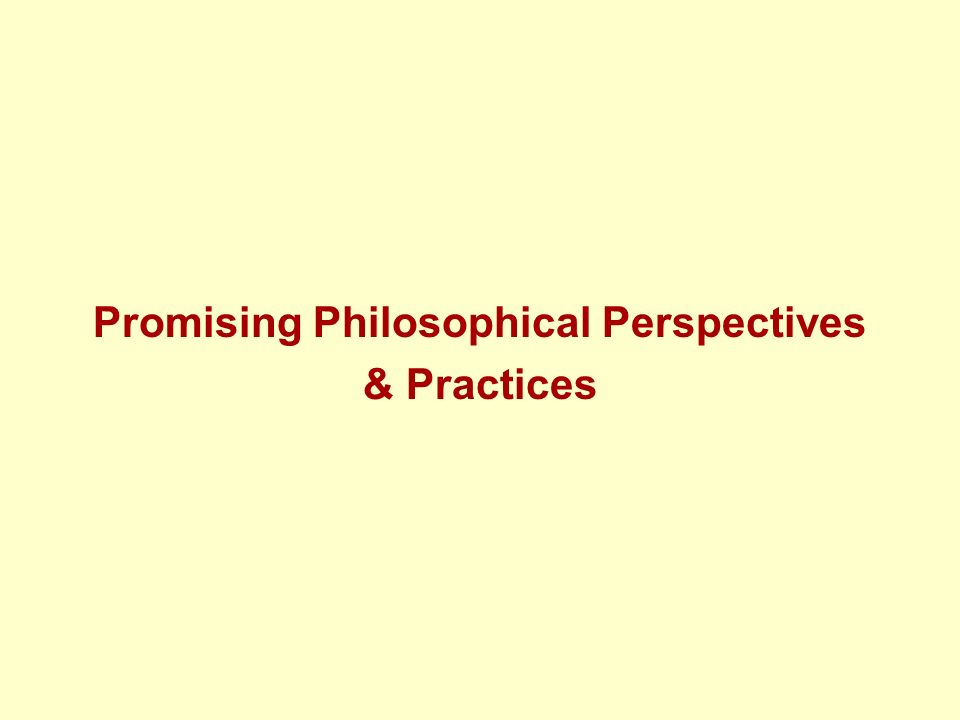 Promising Philosophical Perspectives & Practices